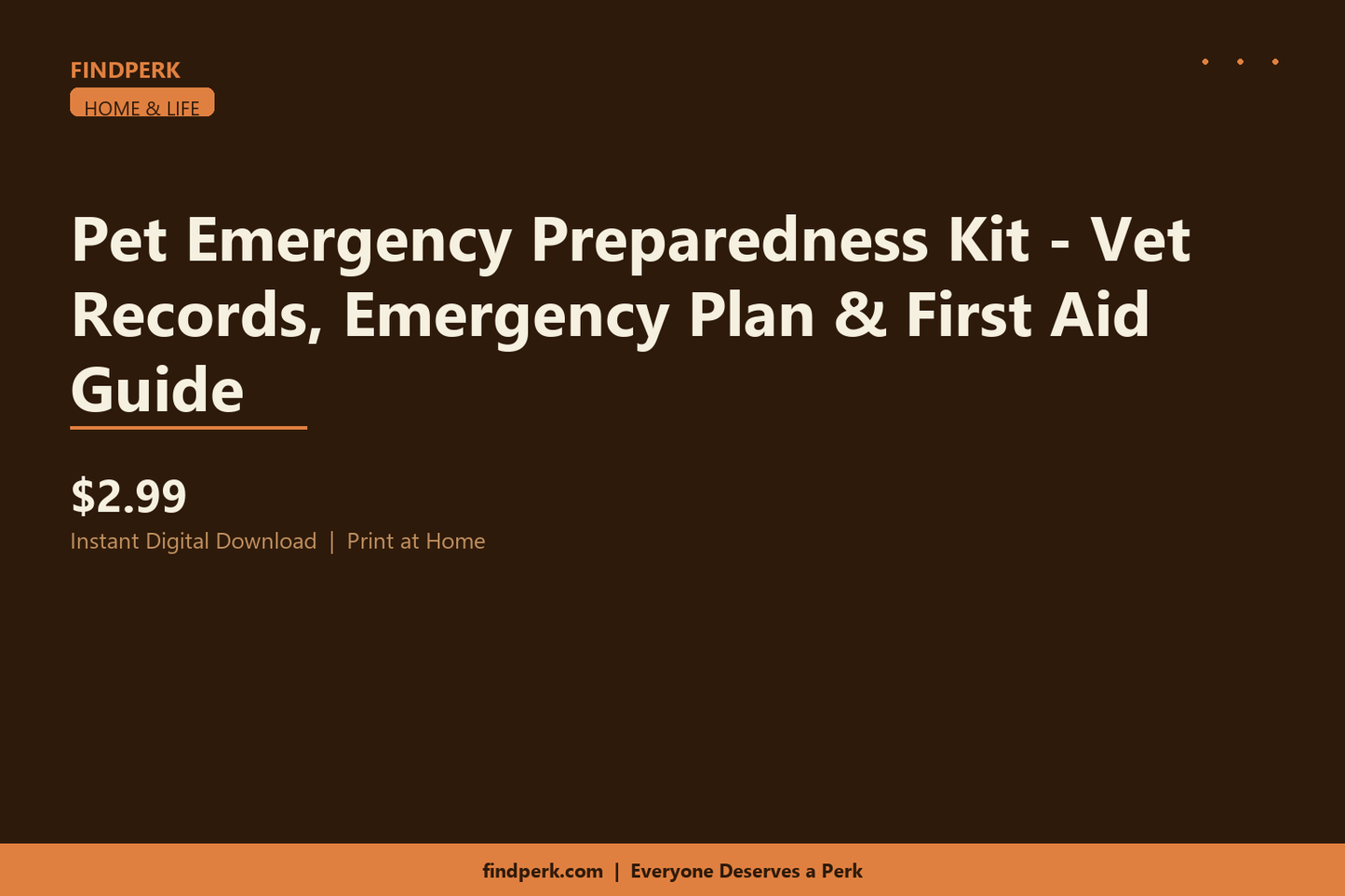 FINDPERK
HOME & LIFE

Pet Emergency Preparedness Kit - Vet Records, Emergency Plan & First Aid Guide

$2.99
Instant Digital Download | Print at Home

findperk.com | Everyone Deserves a Perk